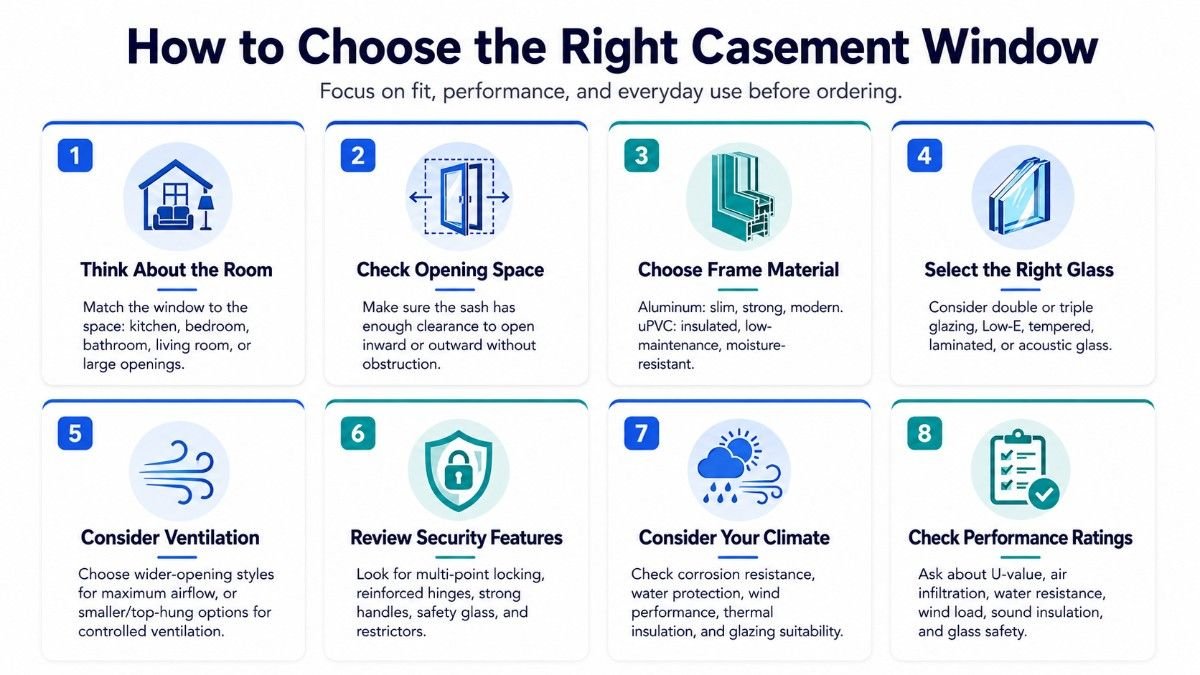 How to Choose the Right Casement Window

Focus on fit, performance, and everyday use before ordering.

1

Think About the Room

Match the window to the space: kitchen, bedroom, bathroom, living room, or large openings.

2

Check Opening Space

Make sure the sash has enough clearance to open inward or outward without obstruction.

3

Choose Frame Material

Aluminum: slim, strong, modern. uPVC: insulated, low-maintenance, moisture-resistant.

4

Select the Right Glass

Consider double or triple glazing, Low-E, tempered, laminated, or acoustic glass.

5

Consider Ventilation

Choose wider-opening styles for maximum airflow, or smaller/top-hung options for controlled ventilation.

6

Review Security Features

Look for multi-point locking, reinforced hinges, strong handles, safety glass, and restrictors.

7

Consider Your Climate

Check corrosion resistance, water protection, wind performance, thermal insulation, and glazing suitability.

8

Check Performance Ratings

Ask about U-value, air infiltration, water resistance, wind load, sound insulation, and glass safety.